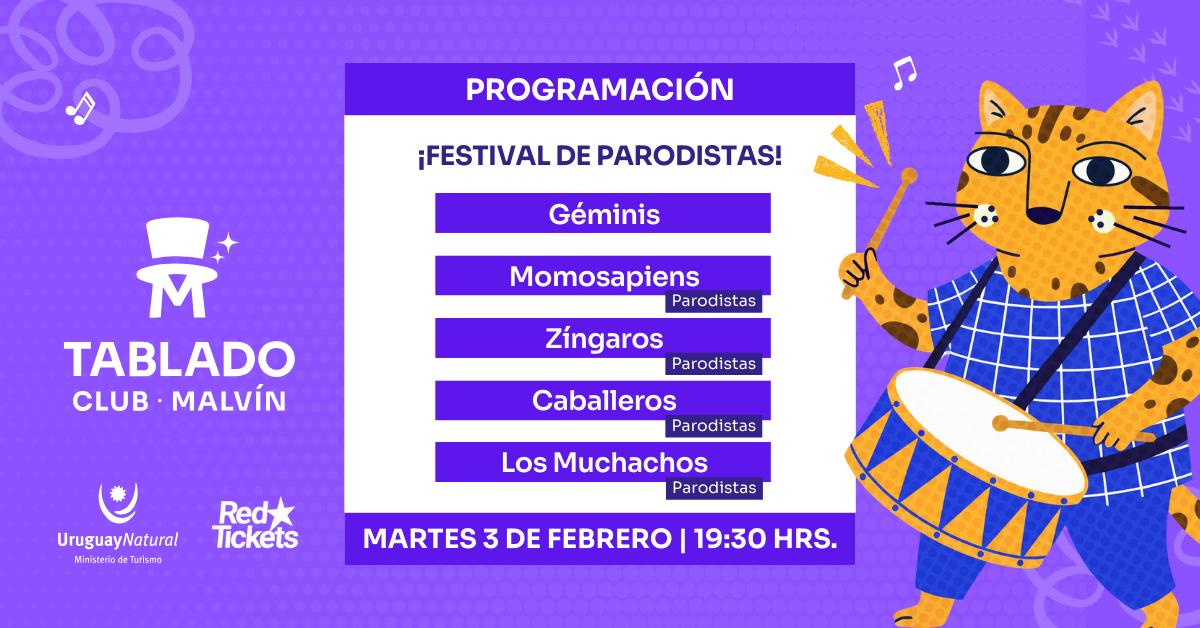 M
TABLADO
CLUB · MALVÍN

UruguayNatural
Ministerio de Turismo

Red Tickets

PROGRAMACIÓN

¡FESTIVAL DE PARODISTAS!

Géminis

Momosapiens
Parodistas

Zíngaros
Parodistas

Caballeros
Parodistas

Los Muchachos
Parodistas

MARTES 3 DE FEBRERO | 19:30 HRS.